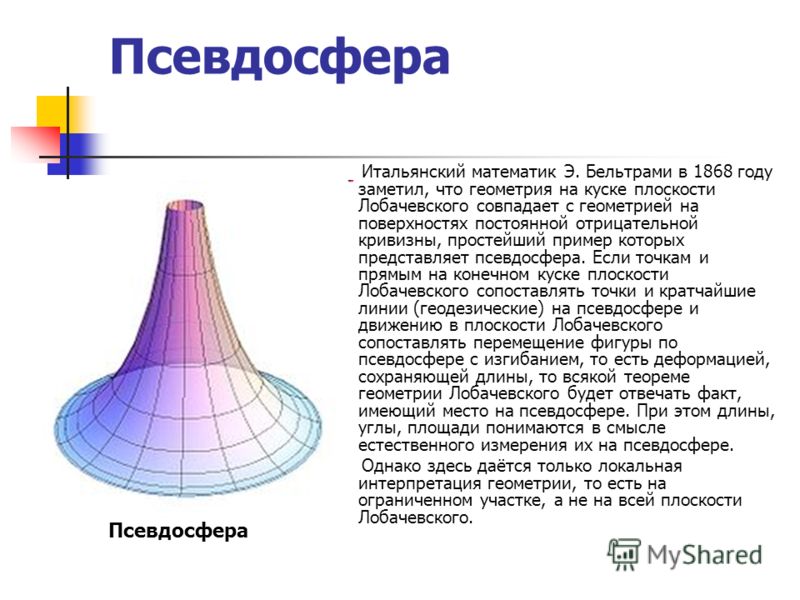 Псевдосфера

Итальянский математик Э. Бельтрами в 1868 году заметил, что геометрия на куске плоскости Лобачевского совпадает с геометрией на поверхностях постоянной отрицательной кривизны, простейший пример которых представляет псевдосфера. Если точкам и прямым на конечном куске плоскости Лобачевского сопоставлять точки и кратчайшие линии (геодезические) на псевдосфере и движению в плоскости Лобачевского сопоставлять перемещение фигуры по псевдосфере с изгибанием, то есть деформацией, сохраняющей длины, то всякой теореме геометрии Лобачевского будет отвечать факт, имеющий место на псевдосфере. При этом длины, углы, площади понимаются в смысле естественного измерения их на псевдосфере.

Однако здесь даётся только локальная интерпретация геометрии, то есть на ограниченном участке, а не на всей плоскости Лобачевского.

Псевдосфера

MyShared